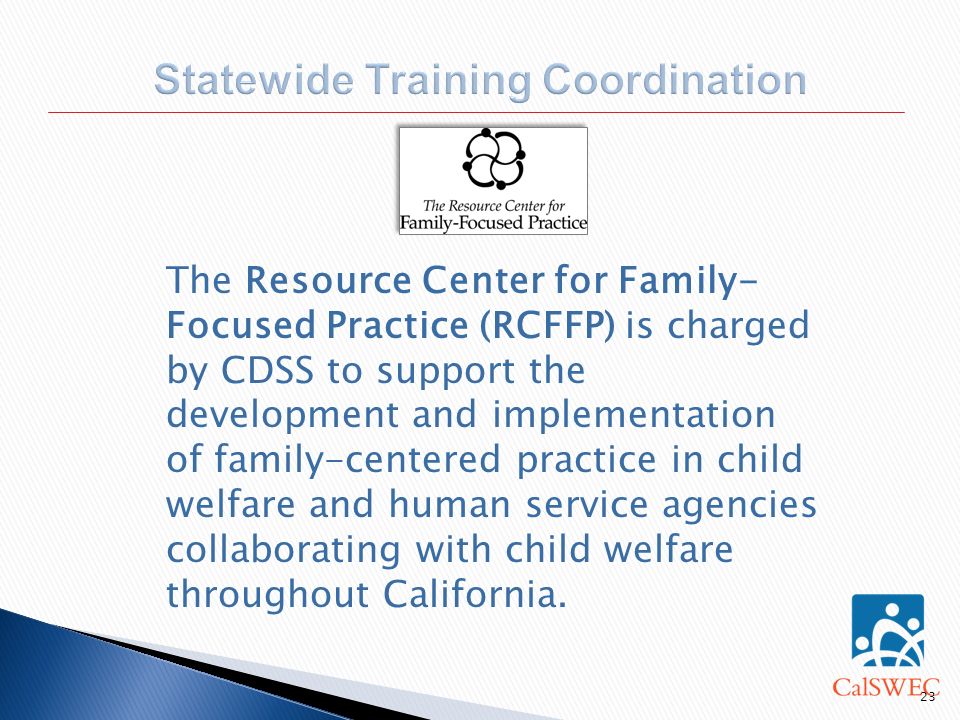 Statewide Training Coordination

The Resource Center for Family-Focused Practice

The Resource Center for Family-Focused Practice (RCFFP) is charged by CDSS to support the development and implementation of family-centered practice in child welfare and human service agencies collaborating with child welfare throughout California.

CalSWEC

23